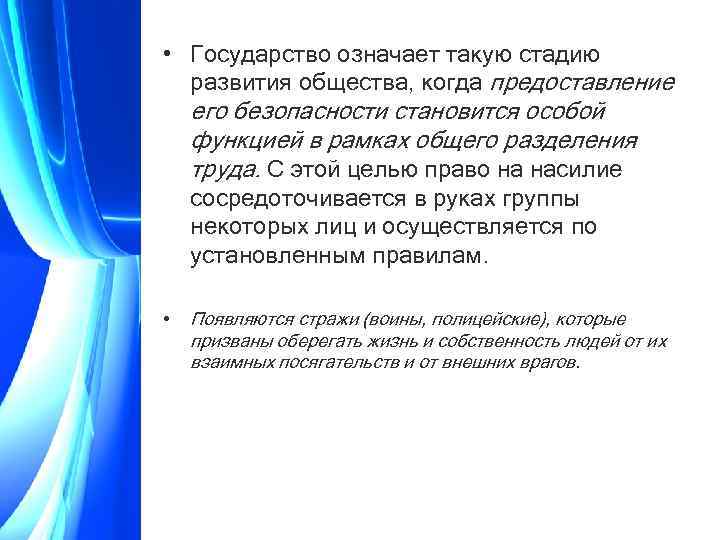 • Государство означает такую стадию развития общества, когда предоставление его безопасности становится особой функцией в рамках общего разделения труда. С этой целью право на насилие сосредоточивается в руках группы некоторых лиц и осуществляется по установленным правилам.

• Появляются стражи (воины, полицейские), которые призваны оберегать жизнь и собственность людей от их взаимных посягательств и от внешних врагов.